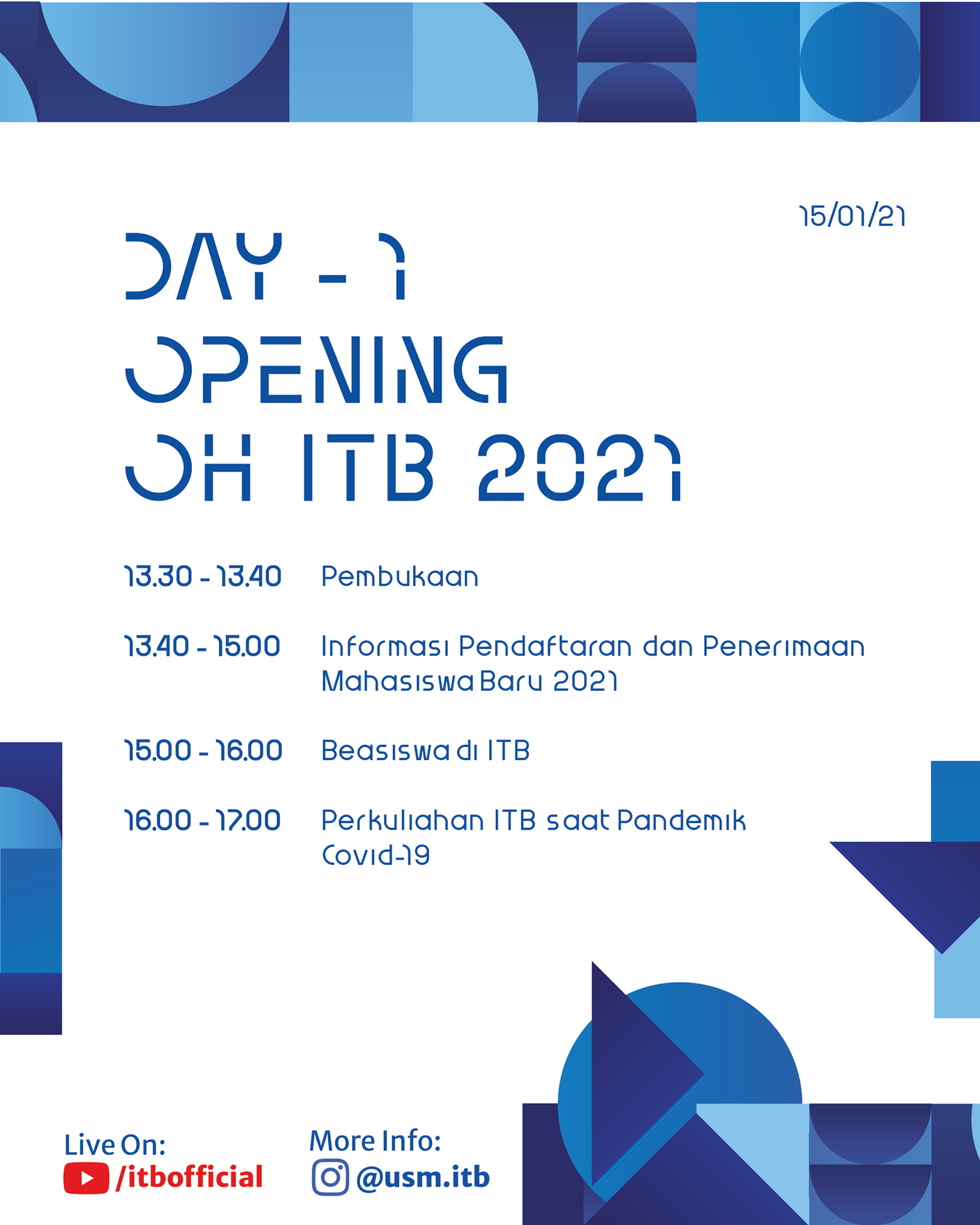 15/01/21

DAY - 1
OPENING
OH ITB 2021

13.30 - 13.40 Pembukaan

13.40 - 15.00 Informasi Pendaftaran dan Penerimaan Mahasiswa Baru 2021

15.00 - 16.00 Beasiswa di ITB

16.00 - 17.00 Perkuliahan ITB saat Pandemik Covid-19

Live On:
/itbofficial

More Info:
@usm.itb